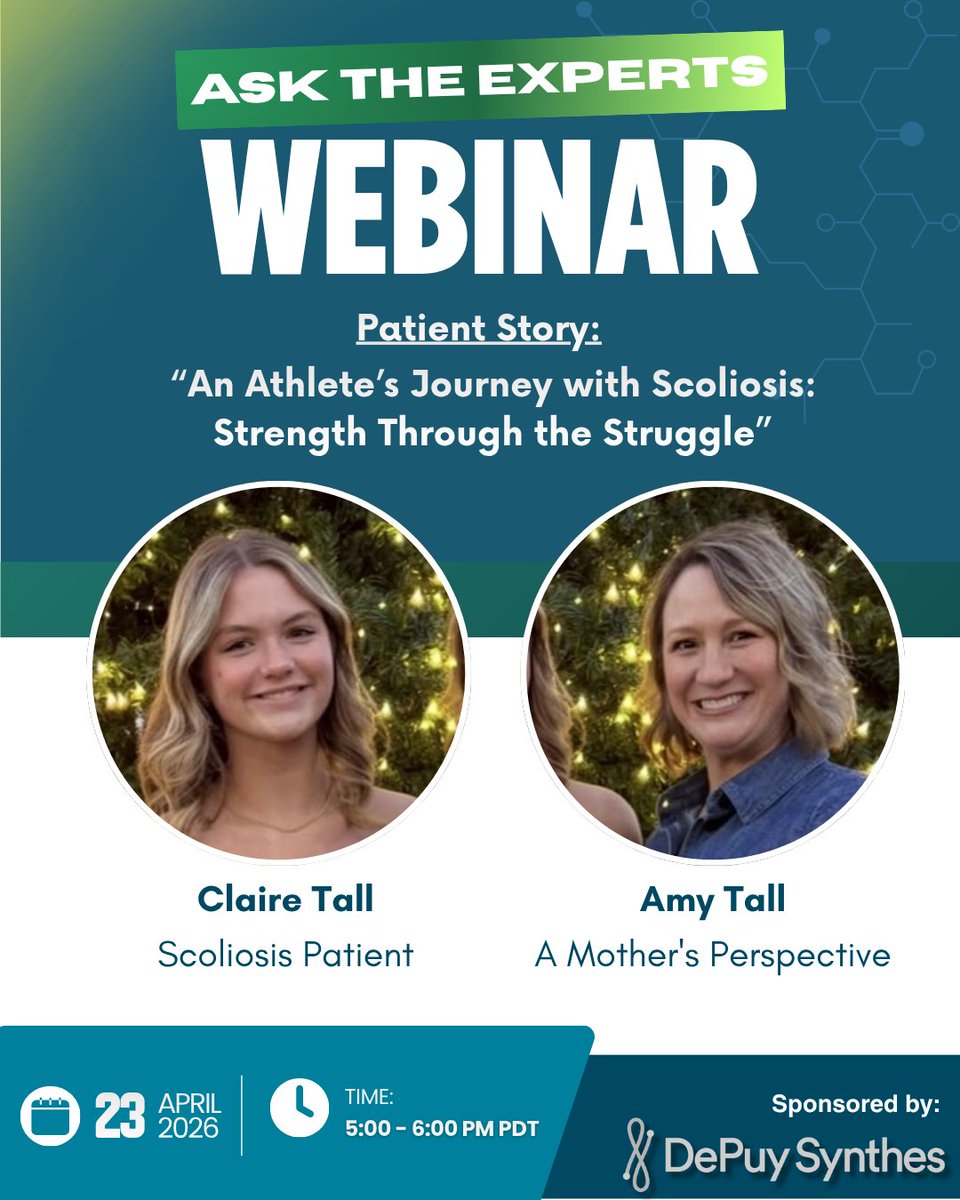 ASK THE EXPERTS
WEBINAR

Patient Story:
“An Athlete’s Journey with Scoliosis: Strength Through the Struggle”

Claire Tall
Scoliosis Patient

Amy Tall
A Mother's Perspective

23 APRIL 2026

TIME:
5:00 - 6:00 PM PDT

Sponsored by:
DePuy Synthes